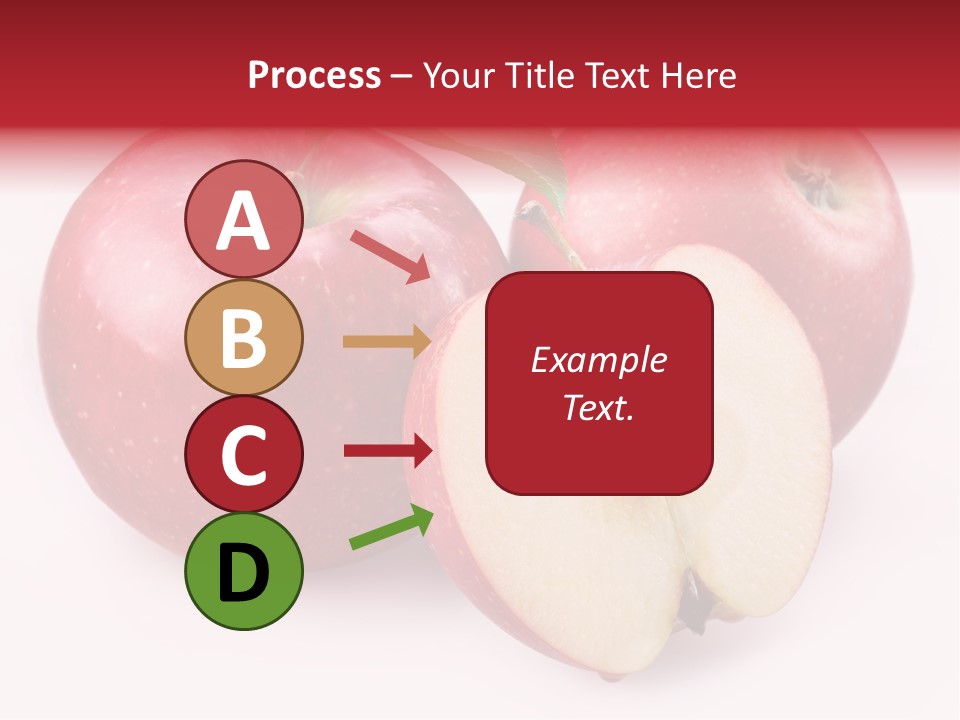 Process – Your Title Text Here

A

B

C

D

Example Text.